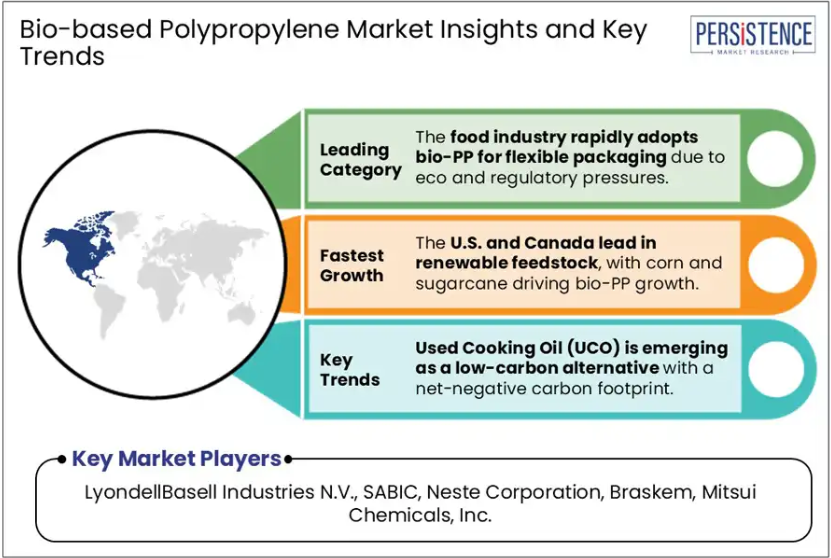 Bio-based Polypropylene Market Insights and Key Trends

PERSISTENCE
MARKET RESEARCH

Leading Category

The food industry rapidly adopts bio-PP for flexible packaging due to eco and regulatory pressures.

Fastest Growth

The U.S. and Canada lead in renewable feedstock, with corn and sugarcane driving bio-PP growth.

Key Trends

Used Cooking Oil (UCO) is emerging as a low-carbon alternative with a net-negative carbon footprint.

Key Market Players

LyondellBasell Industries N.V., SABIC, Neste Corporation, Braskem, Mitsui Chemicals, Inc.